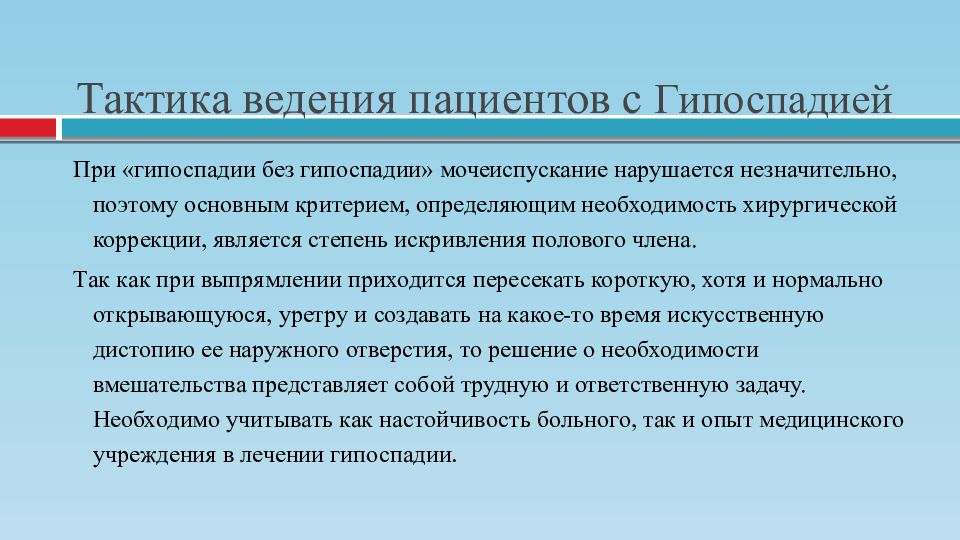 Тактика ведения пациентов с Гипоспадией

При «гипоспадии без гипоспадии» мочеиспускание нарушается незначительно, поэтому основным критерием, определяющим необходимость хирургической коррекции, является степень искривления полового члена.

Так как при выпрямлении приходится пересекать короткую, хотя и нормально открывающуюся, уретру и создавать на какое-то время искусственную дистопию ее наружного отверстия, то решение о необходимости вмешательства представляет собой трудную и ответственную задачу. Необходимо учитывать как настойчивость больного, так и опыт медицинского учреждения в лечении гипоспадии.